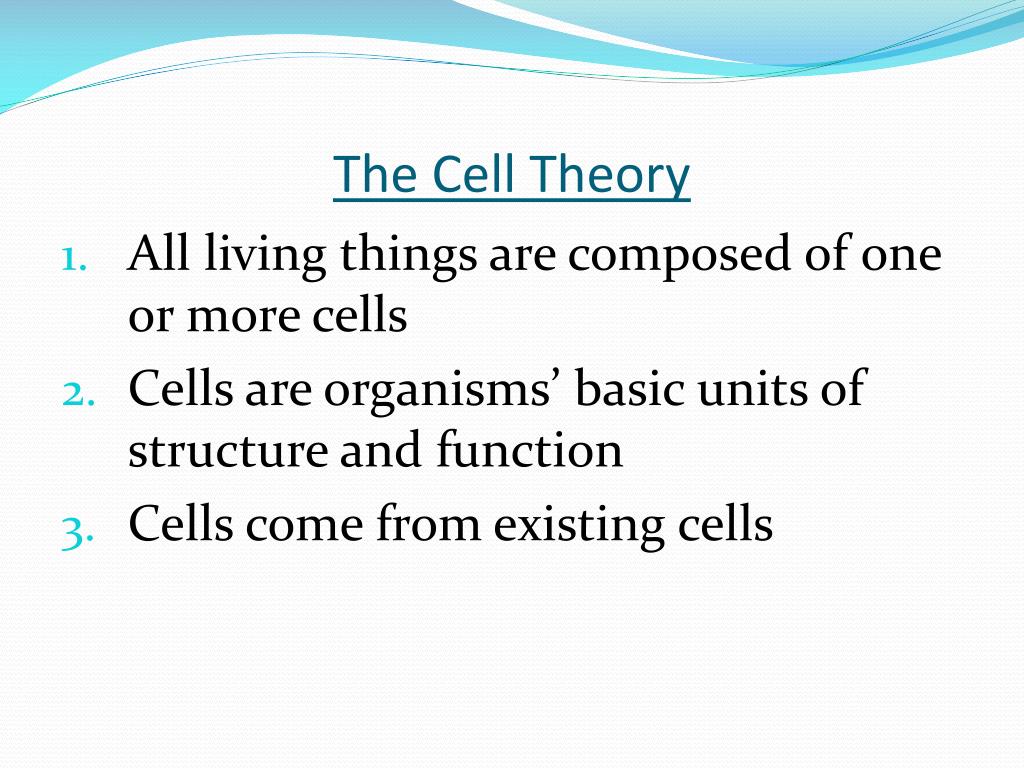 The Cell Theory

1. All living things are composed of one or more cells
2. Cells are organisms’ basic units of structure and function
3. Cells come from existing cells